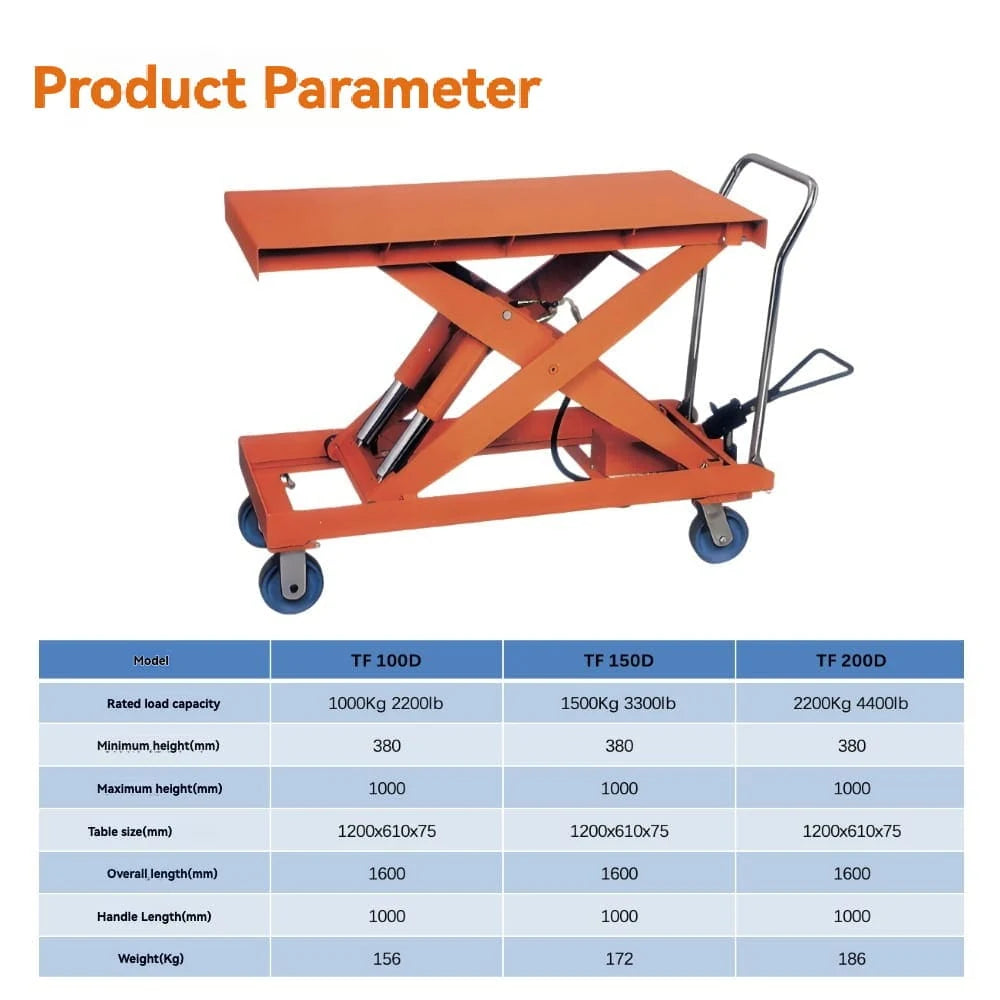 Product Parameter

| Model | TF 100D | TF 150D | TF 200D |
|---|---|---|---|
| Rated load capacity | 1000Kg 2200lb | 1500Kg 3300lb | 2200Kg 4400lb |
| Minimum height(mm) | 380 | 380 | 380 |
| Maximum height(mm) | 1000 | 1000 | 1000 |
| Table size(mm) | 1200x610x75 | 1200x610x75 | 1200x610x75 |
| Overall length(mm) | 1600 | 1600 | 1600 |
| Handle Length(mm) | 1000 | 1000 | 1000 |
| Weight(Kg) | 156 | 172 | 186 |